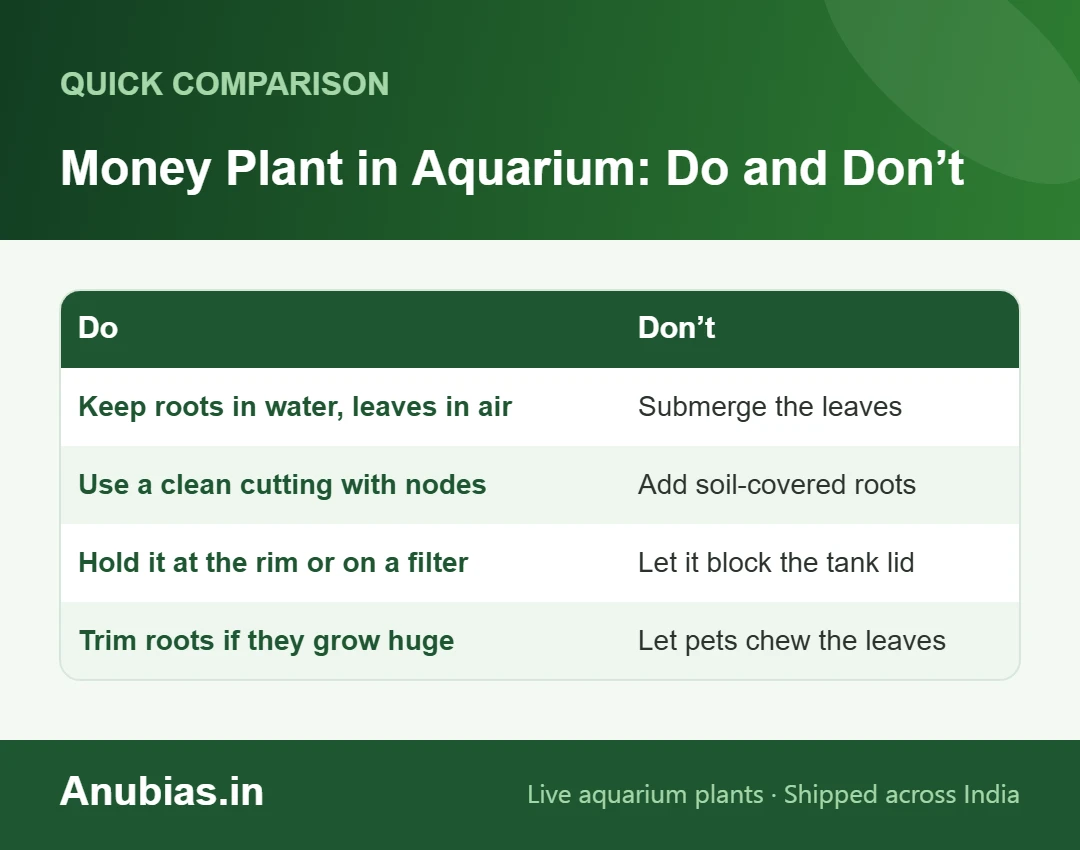 QUICK COMPARISON

Money Plant in Aquarium: Do and Don’t

| Do | Don’t |
|---|---|
| Keep roots in water, leaves in air | Submerge the leaves |
| Use a clean cutting with nodes | Add soil-covered roots |
| Hold it at the rim or on a filter | Let it block the tank lid |
| Trim roots if they grow huge | Let pets chew the leaves |

Anubias.in

Live aquarium plants · Shipped across India